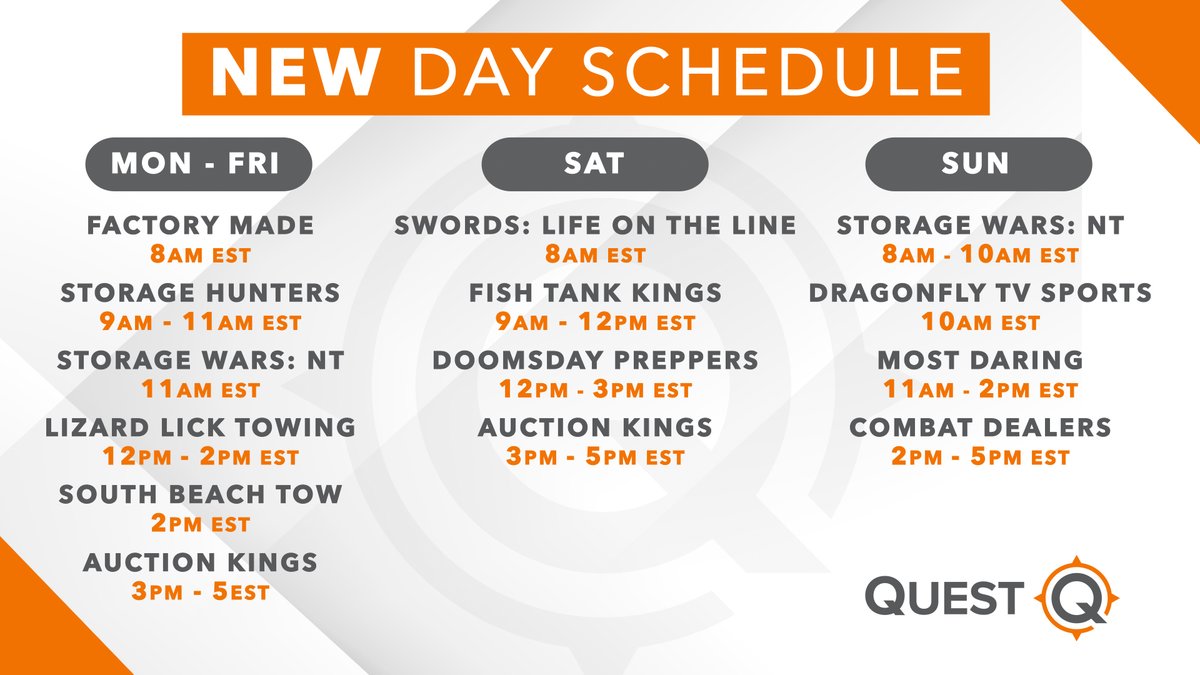 NEW DAY SCHEDULE

MON - FRI

FACTORY MADE
8AM EST

STORAGE HUNTERS
9AM - 11AM EST

STORAGE WARS: NT
11AM EST

LIZARD LICK TOWING
12PM - 2PM EST

SOUTH BEACH TOW
2PM EST

AUCTION KINGS
3PM - 5EST

SAT

SWORDS: LIFE ON THE LINE
8AM EST

FISH TANK KINGS
9AM - 12PM EST

DOOMSDAY PREPPERS
12PM - 3PM EST

AUCTION KINGS
3PM - 5PM EST

SUN

STORAGE WARS: NT
8AM - 10AM EST

DRAGONFLY TV SPORTS
10AM EST

MOST DARING
11AM - 2PM EST

COMBAT DEALERS
2PM - 5PM EST

QUEST Q